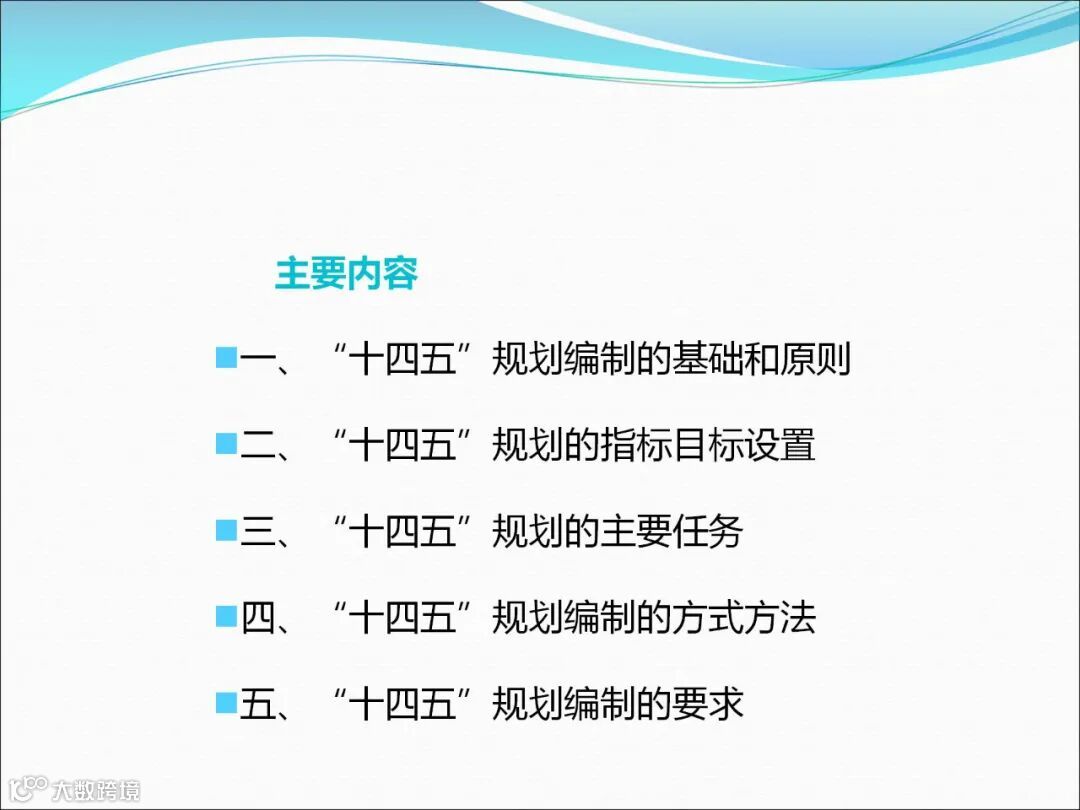 主要内容

一、“十四五”规划编制的基础和原则

二、“十四五”规划的指标目标设置

三、“十四五”规划的主要任务

四、“十四五”规划编制的方式方法

五、“十四五”规划编制的要求

大数跨境